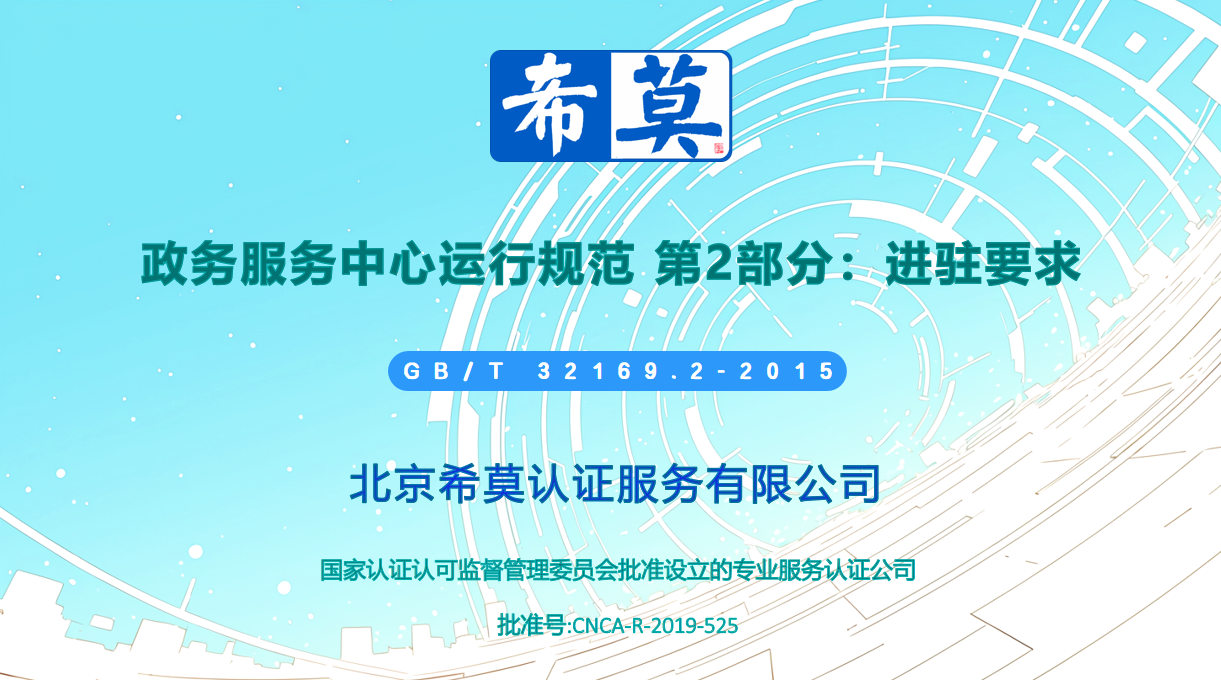 希莫

政务服务中心运行规范 第2部分：进驻要求

GB/T 32169.2-2015

北京希莫认证服务有限公司

国家认证认可监督管理委员会批准设立的专业服务认证公司

批准号:CNCA-R-2019-525